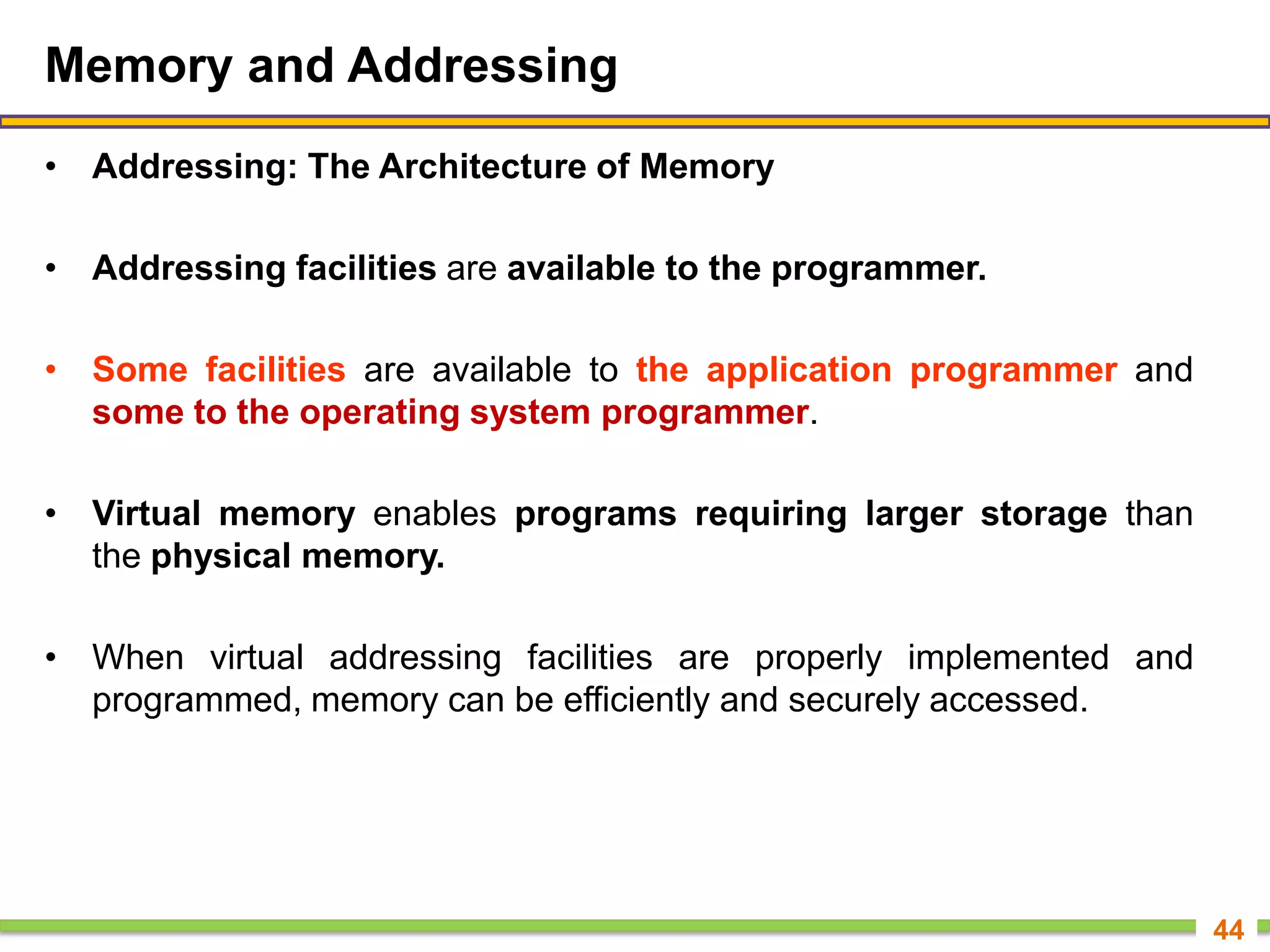 Memory and Addressing

• Addressing: The Architecture of Memory

• Addressing facilities are available to the programmer.

• Some facilities are available to the application programmer and some to the operating system programmer.

• Virtual memory enables programs requiring larger storage than the physical memory.

• When virtual addressing facilities are properly implemented and programmed, memory can be efficiently and securely accessed.

44